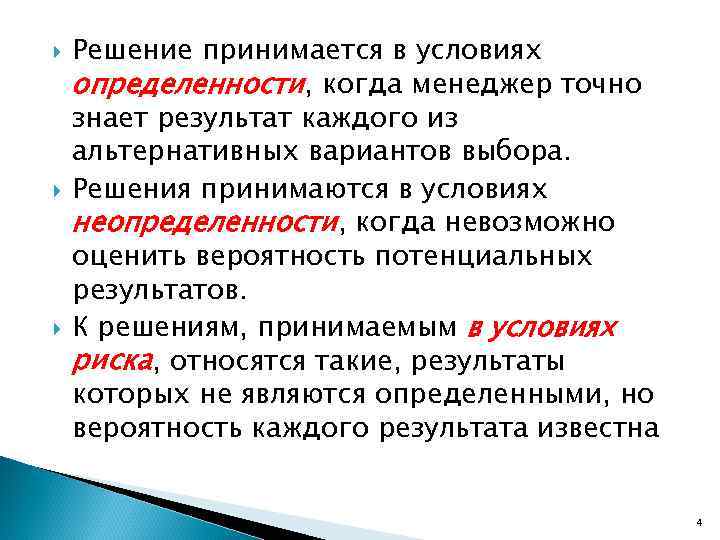 Решение принимается в условиях определенности, когда менеджер точно знает результат каждого из альтернативных вариантов выбора.

Решения принимаются в условиях неопределенности, когда невозможно оценить вероятность потенциальных результатов.

К решениям, принимаемым в условиях риска, относятся такие, результаты которых не являются определенными, но вероятность каждого результата известна

4